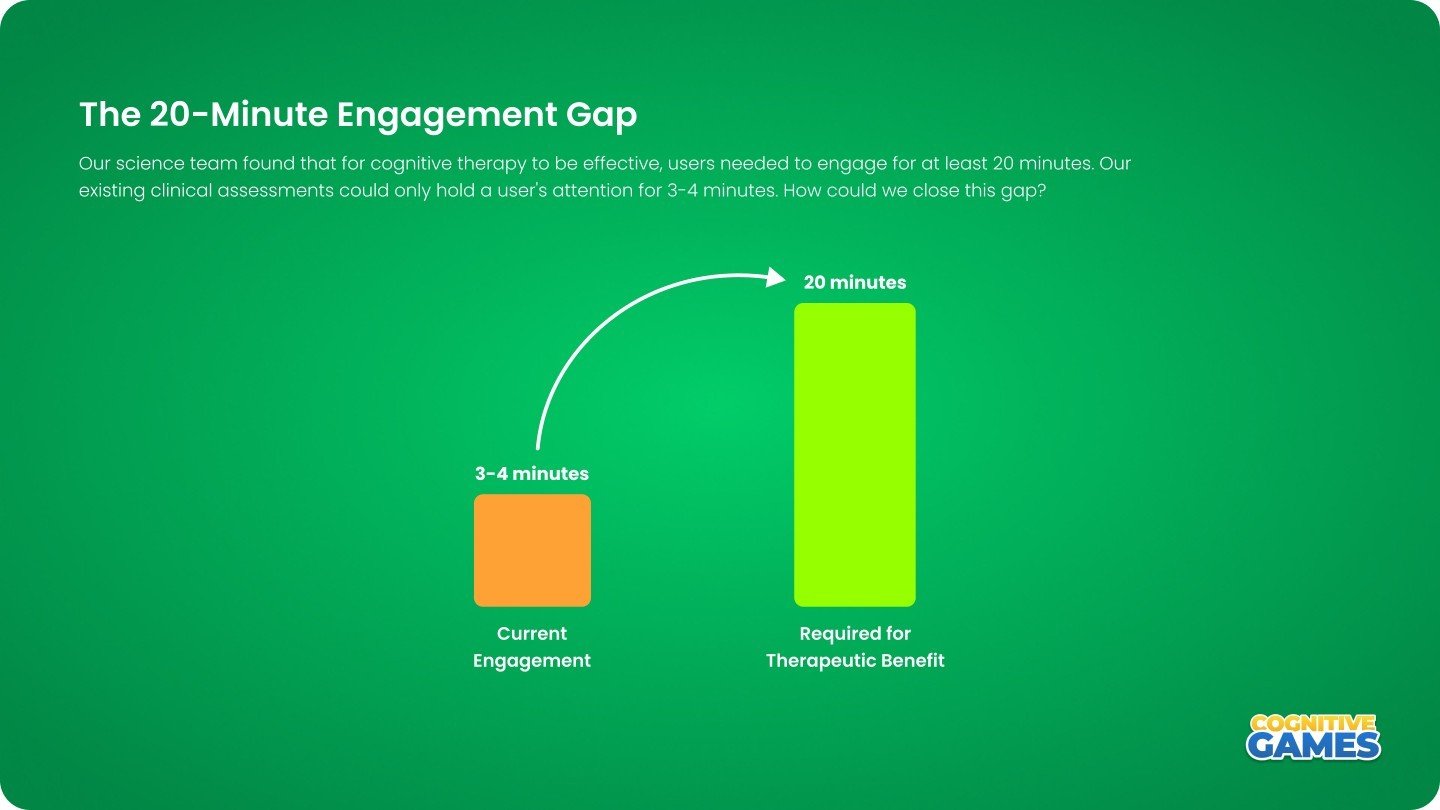 The 20-Minute Engagement Gap

Our science team found that for cognitive therapy to be effective, users needed to engage for at least 20 minutes. Our existing clinical assessments could only hold a user's attention for 3-4 minutes. How could we close this gap?

3-4 minutes

Current Engagement

20 minutes

Required for Therapeutic Benefit

COGNITIVE GAMES